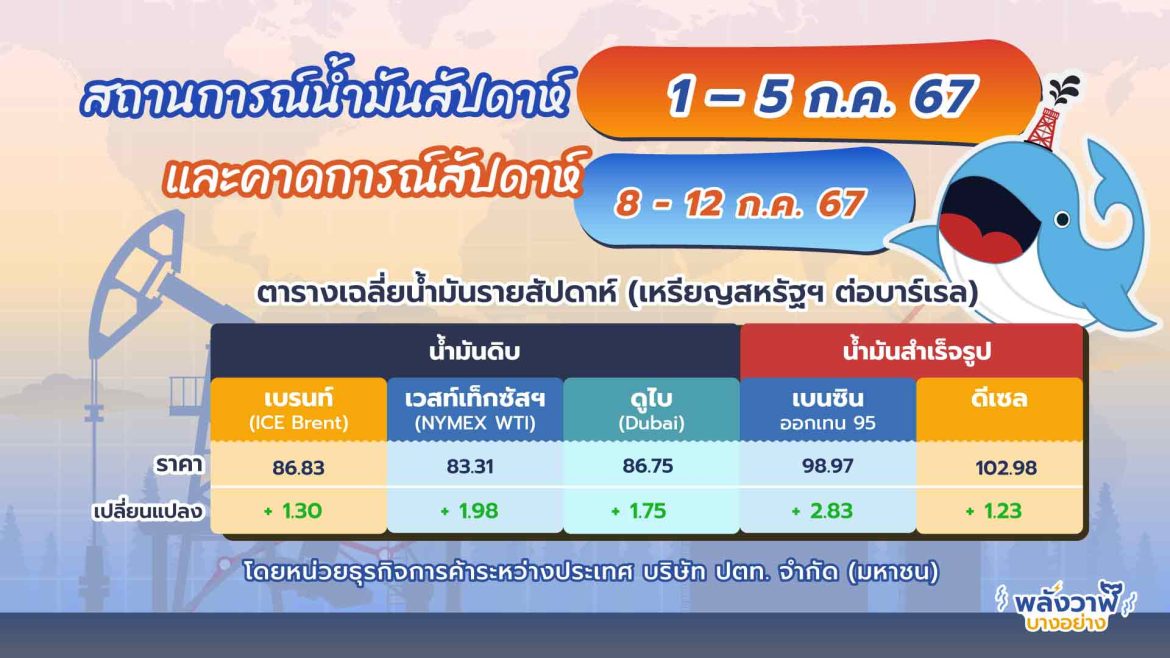 สถานการณ์น้ำมันสัปดาห์ 1 – 5 ก.ค. 67
และคาดการณ์สัปดาห์ 8 - 12 ก.ค. 67

ตารางเฉลี่ยน้ำมันรายสัปดาห์ (เหรียญสหรัฐฯ ต่อบาร์เรล)

| | น้ำมันดิบ | | | น้ำมันสำเร็จรูป | |
|---|---|---|---|---|---|
| | เบรนท์ (ICE Brent) | เวสท์เท็กซัสฯ (NYMEX WTI) | ดูไบ (Dubai) | เบนซิน ออกเทน 95 | ดีเซล |
| ราคา | 86.83 | 83.31 | 86.75 | 98.97 | 102.98 |
| เปลี่ยนแปลง | + 1.30 | + 1.98 | + 1.75 | + 2.83 | + 1.23 |

โดยหน่วยธุรกิจการค้าระหว่างประเทศ บริษัท ปตท. จำกัด (มหาชน)

พลังวาฬ บางอย่าง